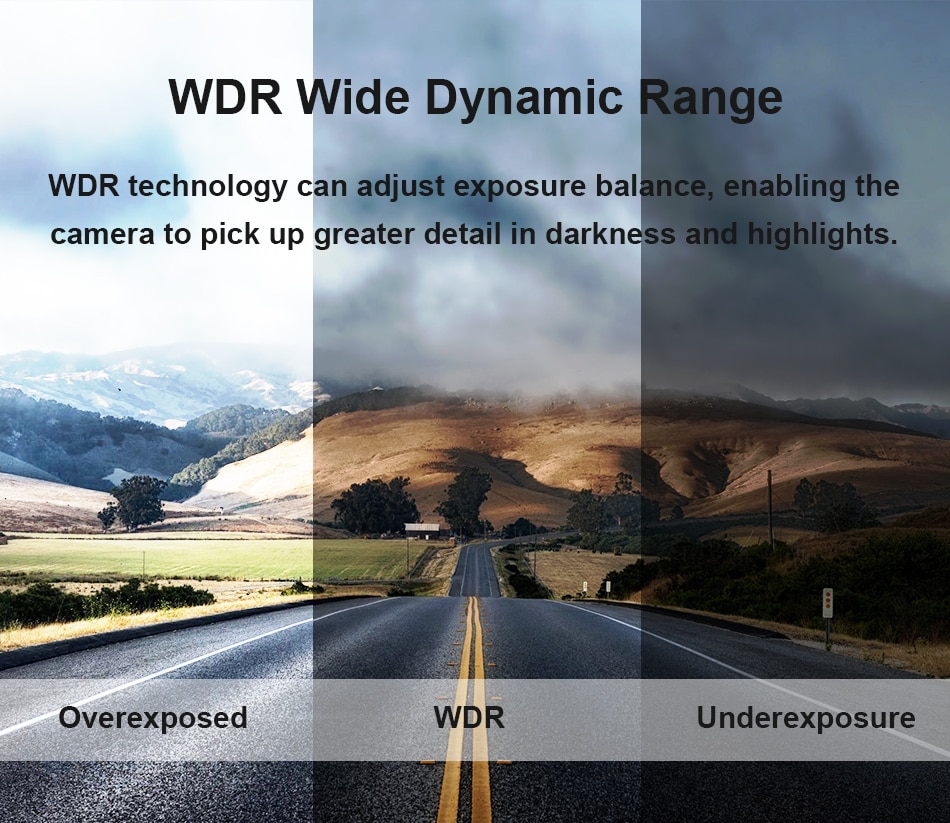 WDR Wide Dynamic Range

WDR technology can adjust exposure balance, enabling the camera to pick up greater detail in darkness and highlights.

Overexposed

WDR

Underexposure